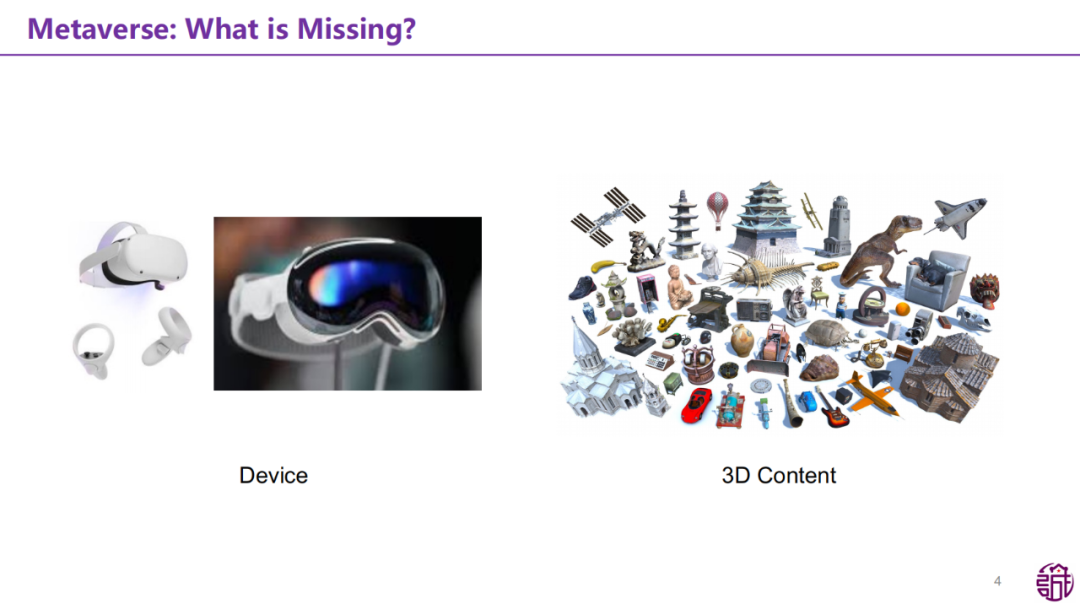 Metaverse: What is Missing?

Device

3D Content

4